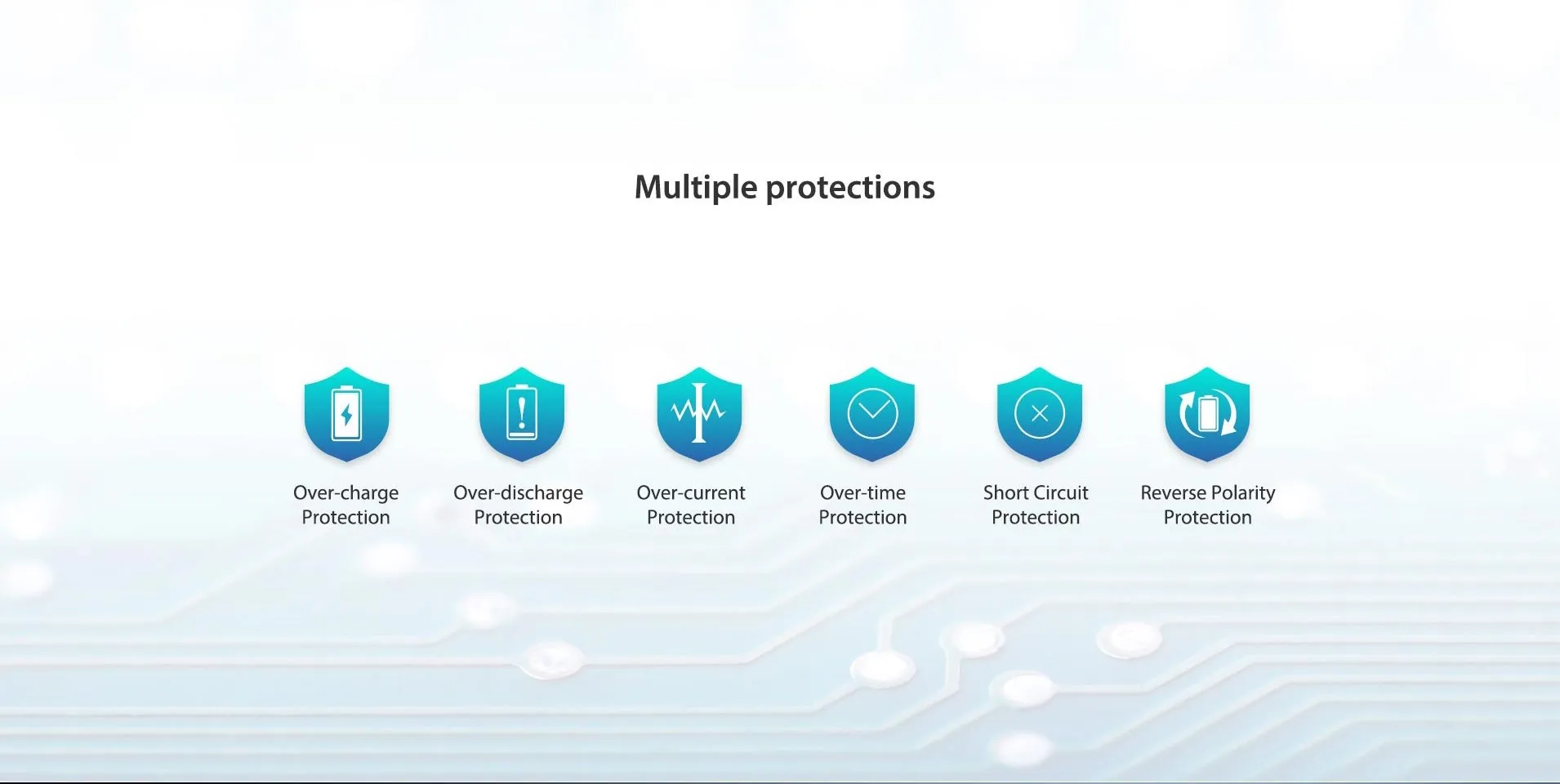 Multiple protections

Over-charge Protection

Over-discharge Protection

Over-current Protection

Over-time Protection

Short Circuit Protection

Reverse Polarity Protection